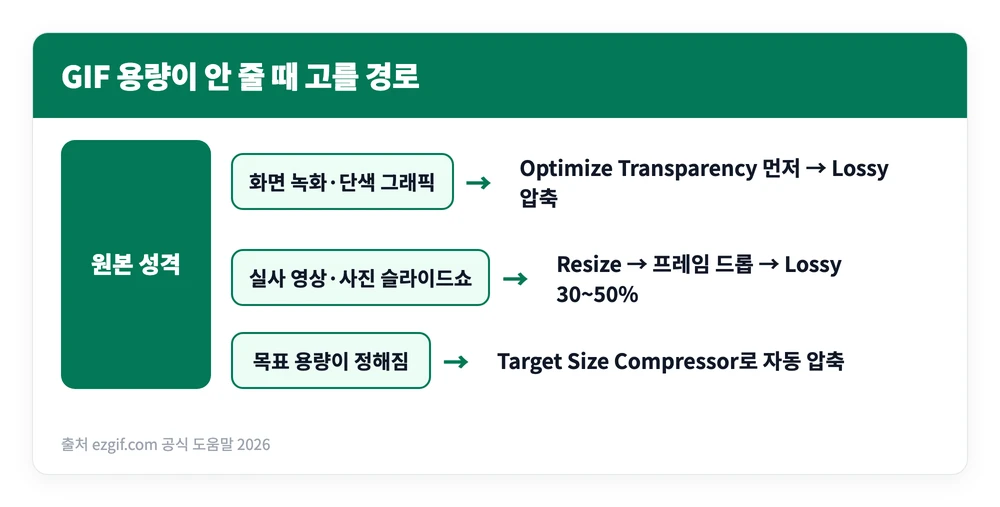 GIF 용량이 안 줄 때 고를 경로

원본 성격

화면 녹화·단색 그래픽 → Optimize Transparency 먼저 → Lossy 압축

실사 영상·사진 슬라이드쇼 → Resize → 프레임 드롭 → Lossy 30~50%

목표 용량이 정해짐 → Target Size Compressor로 자동 압축

출처 ezgif.com 공식 도움말 2026